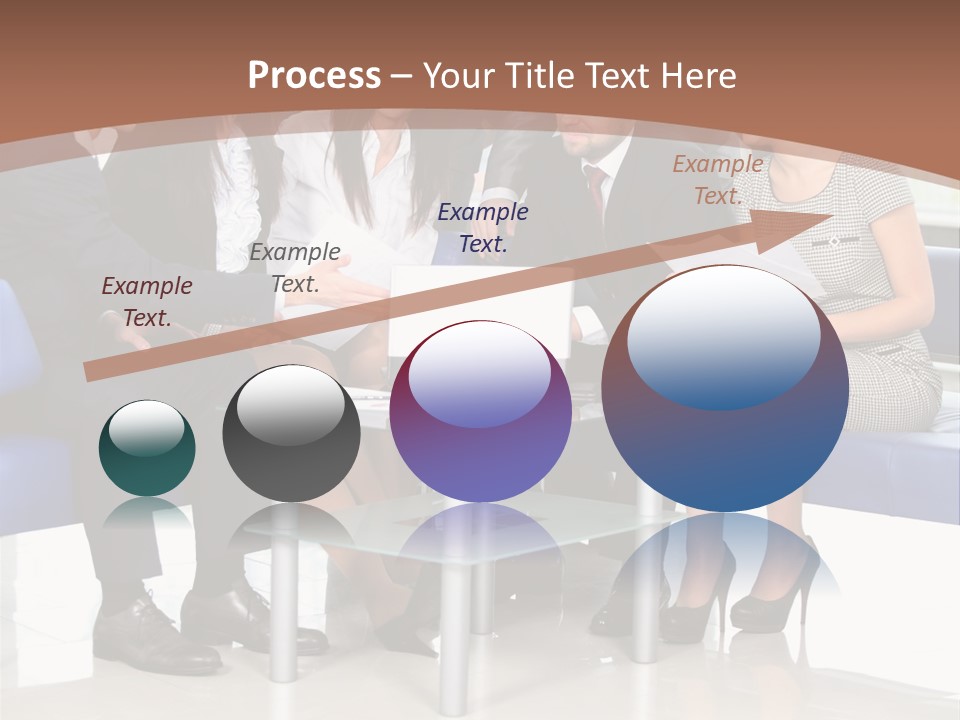 Process – Your Title Text Here

Example Text.

Example Text.

Example Text.

Example Text.